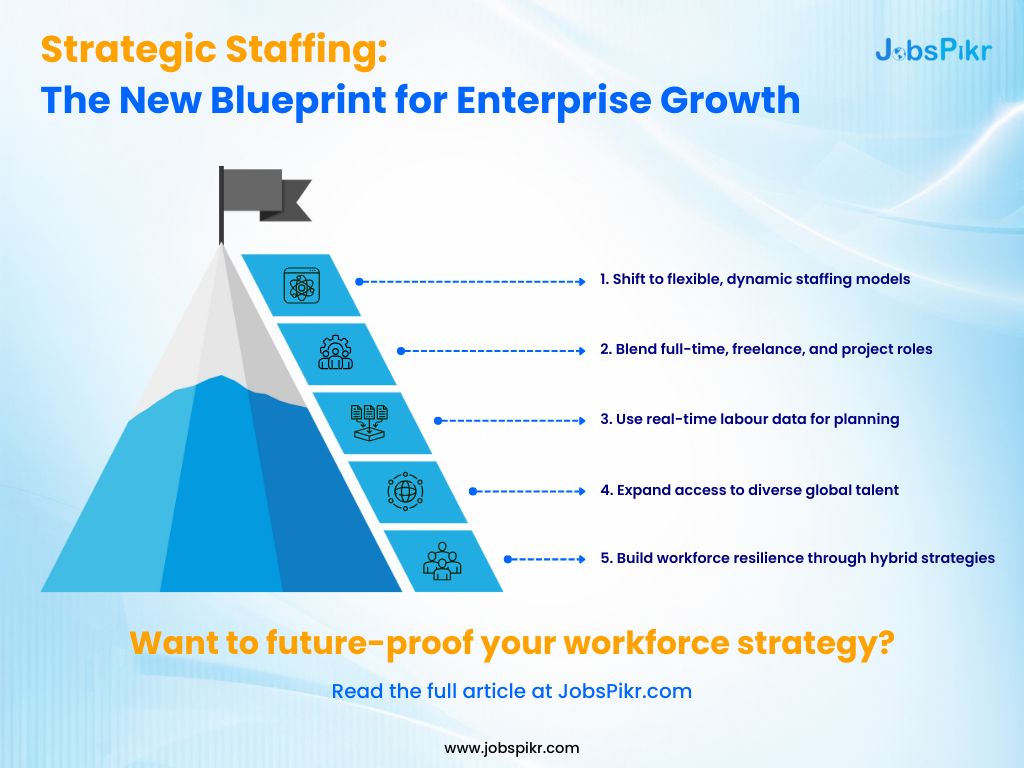 Strategic Staffing:
The New Blueprint for Enterprise Growth

JobsPikr

1. Shift to flexible, dynamic staffing models

2. Blend full-time, freelance, and project roles

3. Use real-time labour data for planning

4. Expand access to diverse global talent

5. Build workforce resilience through hybrid strategies

Want to future-proof your workforce strategy?

Read the full article at JobsPikr.com

www.jobspikr.com